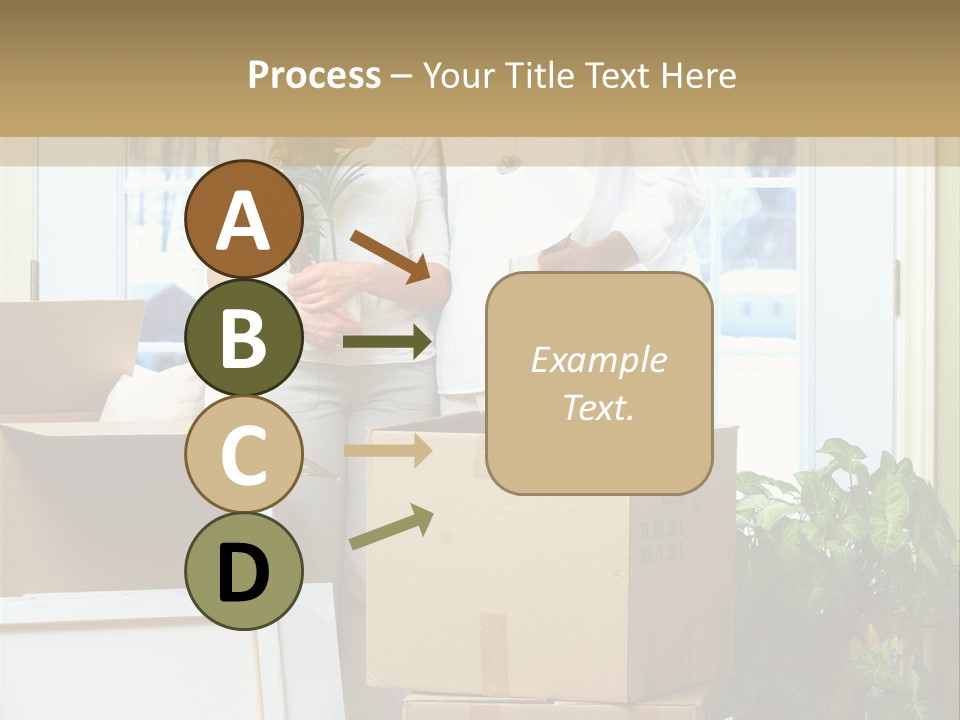 Process – Your Title Text Here

A

B

C

D

Example Text.